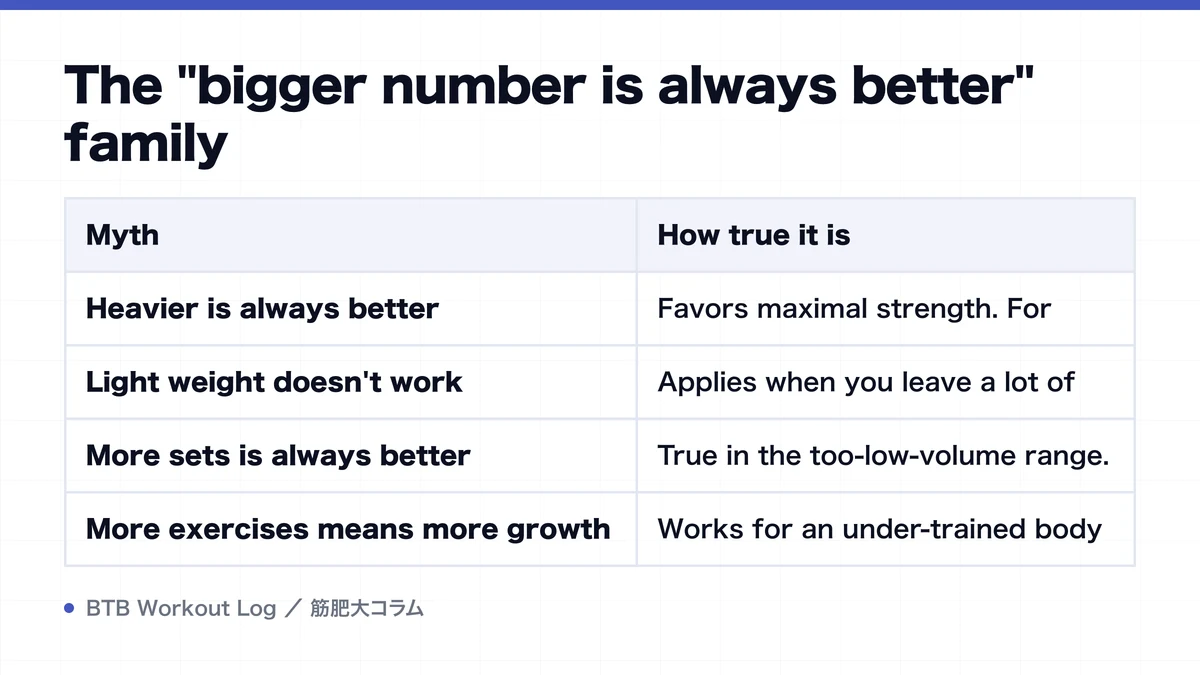 The "bigger number is always better" family

| Myth | How true it is |
|---|---|
| Heavier is always better | Favors maximal strength. For |
| Light weight doesn't work | Applies when you leave a lot of |
| More sets is always better | True in the too-low-volume range. |
| More exercises means more growth | Works for an under-trained body |

BTB Workout Log ／ 筋肥大コラム